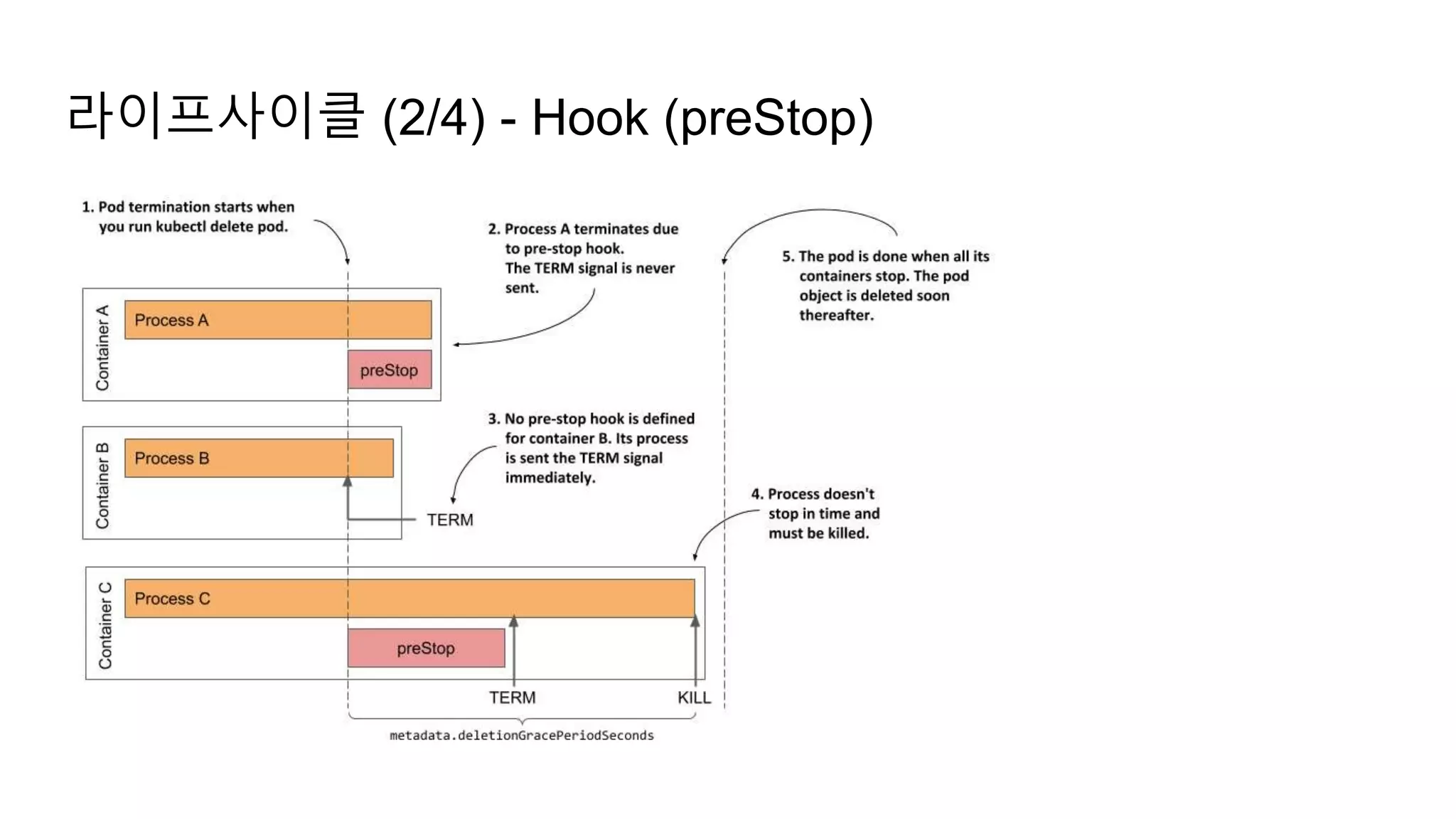 라이프사이클 (2/4) - Hook (preStop)

1. Pod termination starts when you run kubectl delete pod.

2. Process A terminates due to pre-stop hook. The TERM signal is never sent.

5. The pod is done when all its containers stop. The pod object is deleted soon thereafter.

Container A

Process A

preStop

3. No pre-stop hook is defined for container B. Its process is sent the TERM signal immediately.

Container B

Process B

TERM

4. Process doesn't stop in time and must be killed.

Container C

Process C

preStop

TERM

KILL

metadata.deletionGracePeriodSeconds